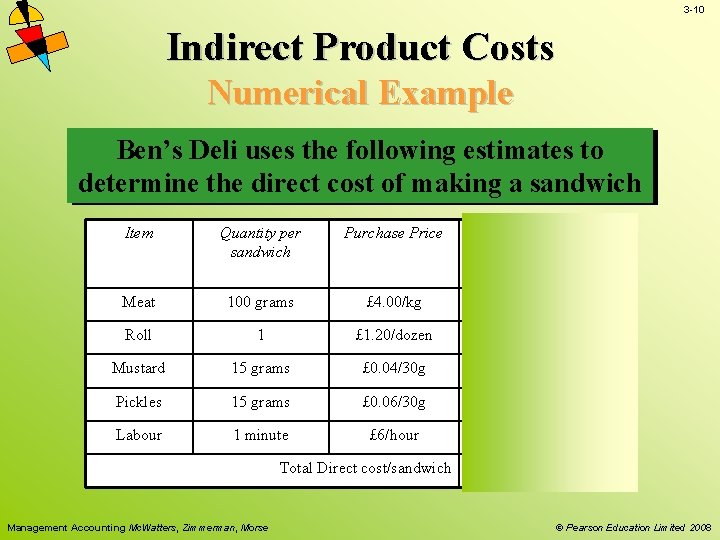 3-10

Indirect Product Costs

Numerical Example

Ben's Deli uses the following estimates to determine the direct cost of making a sandwich

| Item | Quantity per sandwich | Purchase Price |
|---|---|---|
| Meat | 100 grams | £4.00/kg |
| Roll | 1 | £1.20/dozen |
| Mustard | 15 grams | £0.04/30g |
| Pickles | 15 grams | £0.06/30g |
| Labour | 1 minute | £6/hour |
| Total Direct cost/sandwich | | |

Management Accounting McWatters, Zimmerman, Morse

© Pearson Education Limited 2008